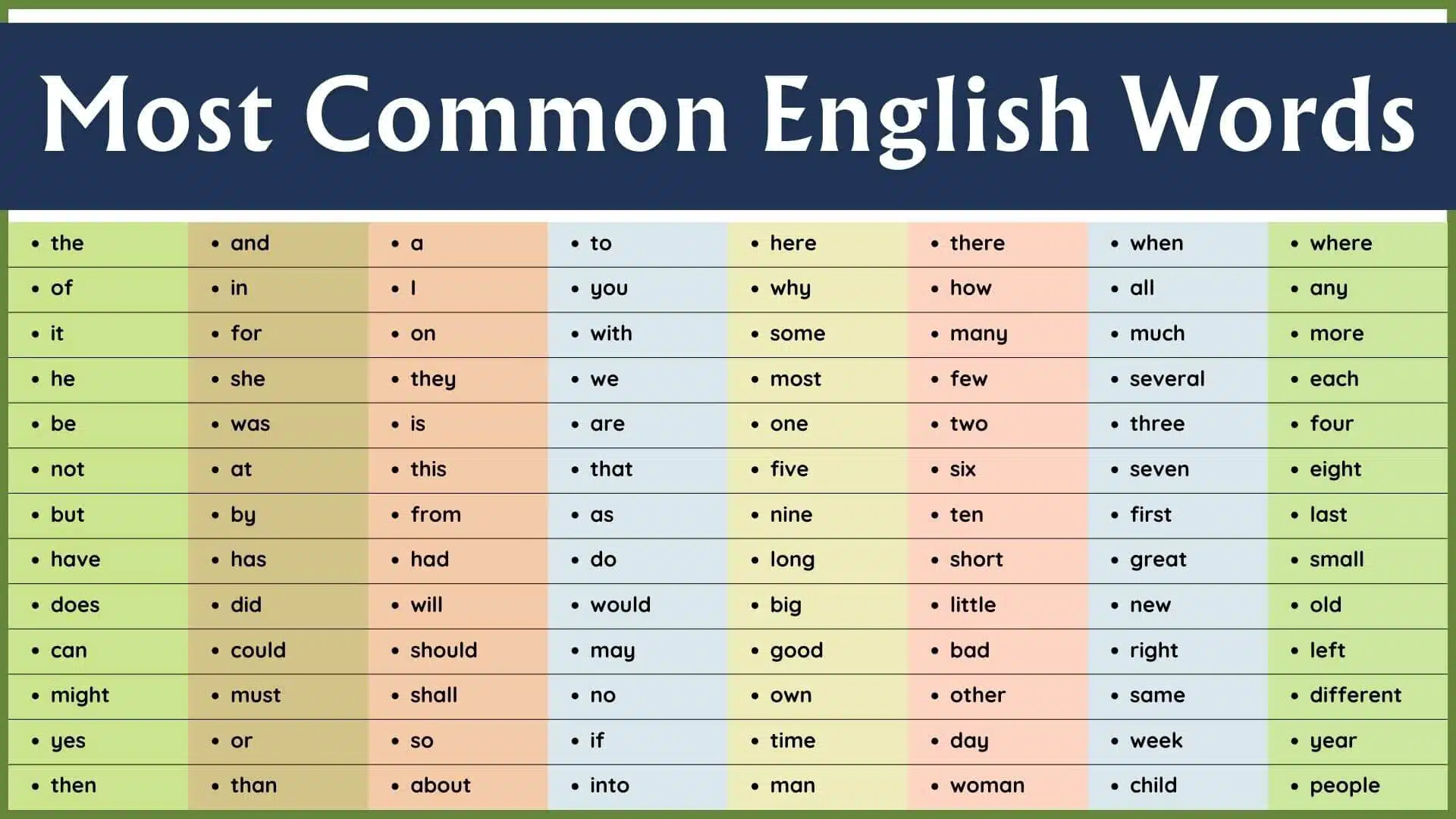 Most Common English Words

| | | | | | | | |
|---|---|---|---|---|---|---|---|
| • the | • and | • a | • to | • here | • there | • when | • where |
| • of | • in | • I | • you | • why | • how | • all | • any |
| • it | • for | • on | • with | • some | • many | • much | • more |
| • he | • she | • they | • we | • most | • few | • several | • each |
| • be | • was | • is | • are | • one | • two | • three | • four |
| • not | • at | • this | • that | • five | • six | • seven | • eight |
| • but | • by | • from | • as | • nine | • ten | • first | • last |
| • have | • has | • had | • do | • long | • short | • great | • small |
| • does | • did | • will | • would | • big | • little | • new | • old |
| • can | • could | • should | • may | • good | • bad | • right | • left |
| • might | • must | • shall | • no | • own | • other | • same | • different |
| • yes | • or | • so | • if | • time | • day | • week | • year |
| • then | • than | • about | • into | • man | • woman | • child | • people |